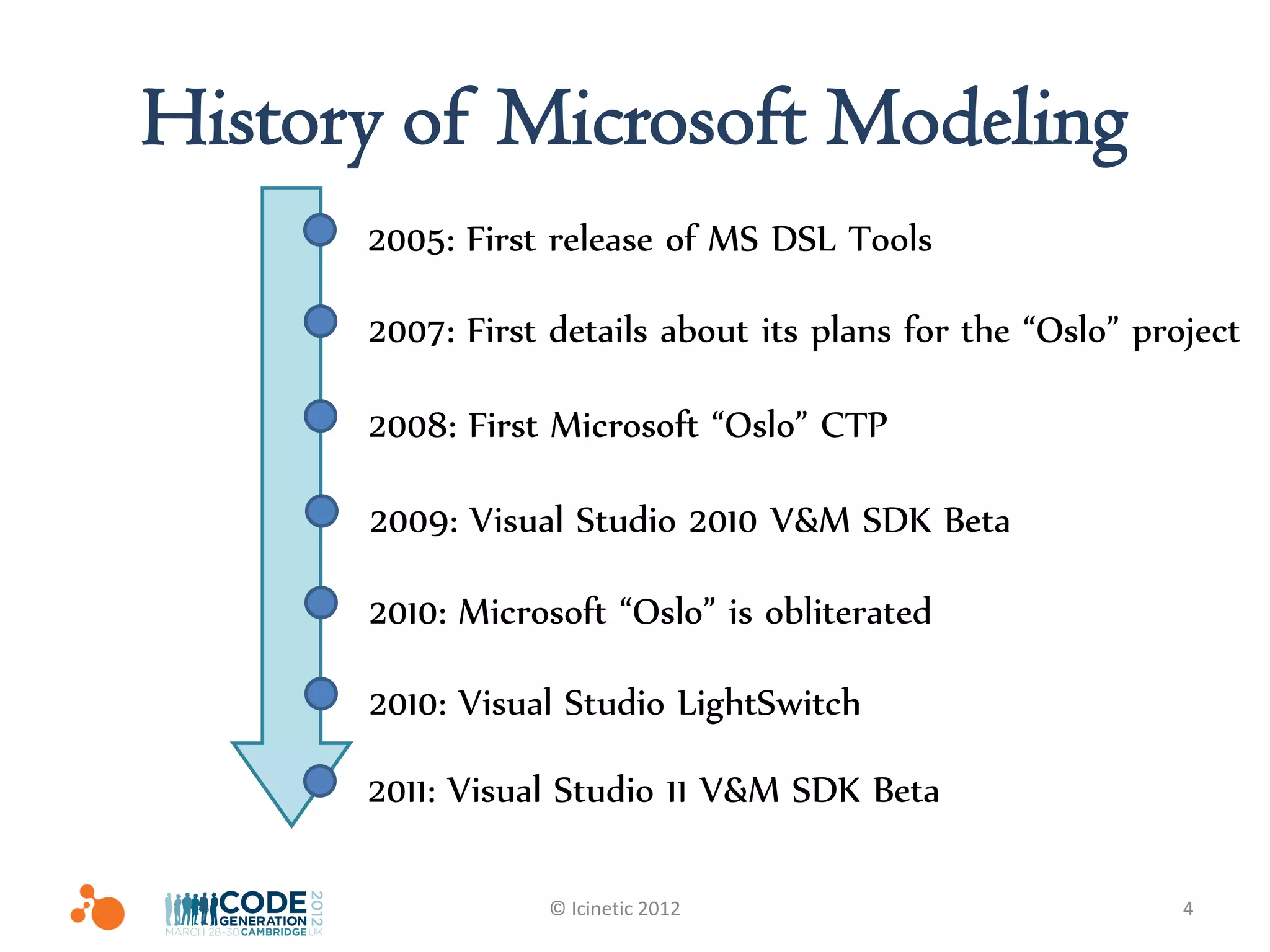 History of Microsoft Modeling

2005: First release of MS DSL Tools

2007: First details about its plans for the “Oslo” project

2008: First Microsoft “Oslo” CTP

2009: Visual Studio 2010 V&M SDK Beta

2010: Microsoft “Oslo” is obliterated

2010: Visual Studio LightSwitch

2011: Visual Studio 11 V&M SDK Beta

CODE GENERATION 2012 MARCH 28-30 CAMBRIDGE UK

© Icinetic 2012

4